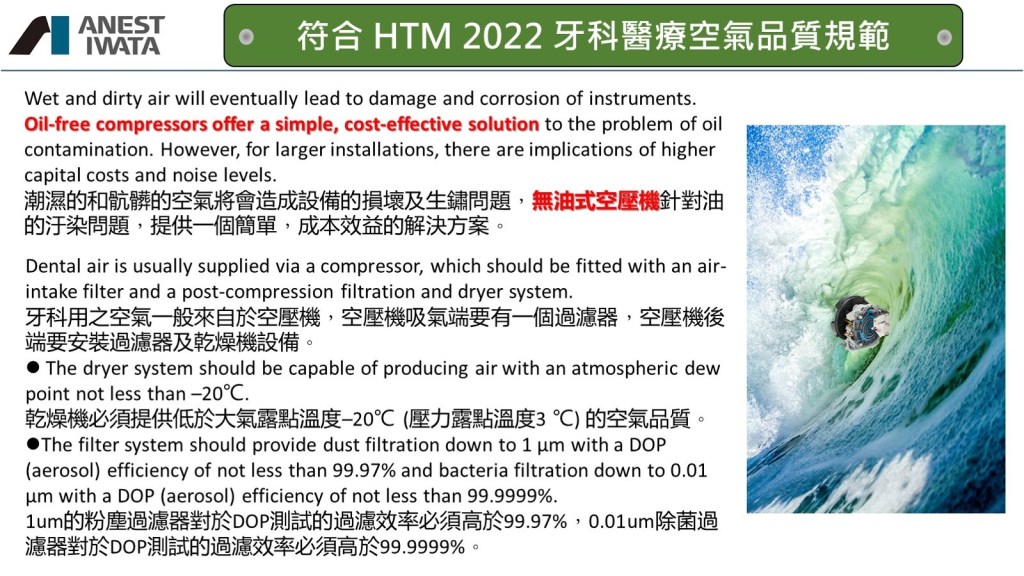 ANEST IWATA

符合 HTM 2022 牙科醫療空氣品質規範

Wet and dirty air will eventually lead to damage and corrosion of instruments. Oil-free compressors offer a simple, cost-effective solution to the problem of oil contamination. However, for larger installations, there are implications of higher capital costs and noise levels.
潮濕的和骯髒的空氣將會造成設備的損壞及生鏽問題，無油式空壓機針對油的汙染問題，提供一個簡單，成本效益的解決方案。

Dental air is usually supplied via a compressor, which should be fitted with an air-intake filter and a post-compression filtration and dryer system.
牙科用之空氣一般來自於空壓機，空壓機吸氣端要有一個過濾器，空壓機後端要安裝過濾器及乾燥機設備。
● The dryer system should be capable of producing air with an atmospheric dew point not less than –20℃.
乾燥機必須提供低於大氣露點溫度–20℃ (壓力露點溫度3 ℃) 的空氣品質。
●The filter system should provide dust filtration down to 1 µm with a DOP (aerosol) efficiency of not less than 99.97% and bacteria filtration down to 0.01 µm with a DOP (aerosol) efficiency of not less than 99.9999%.
1um的粉塵過濾器對於DOP測試的過濾效率必須高於99.97%，0.01um除菌過濾器對於DOP測試的過濾效率必須高於99.9999%。